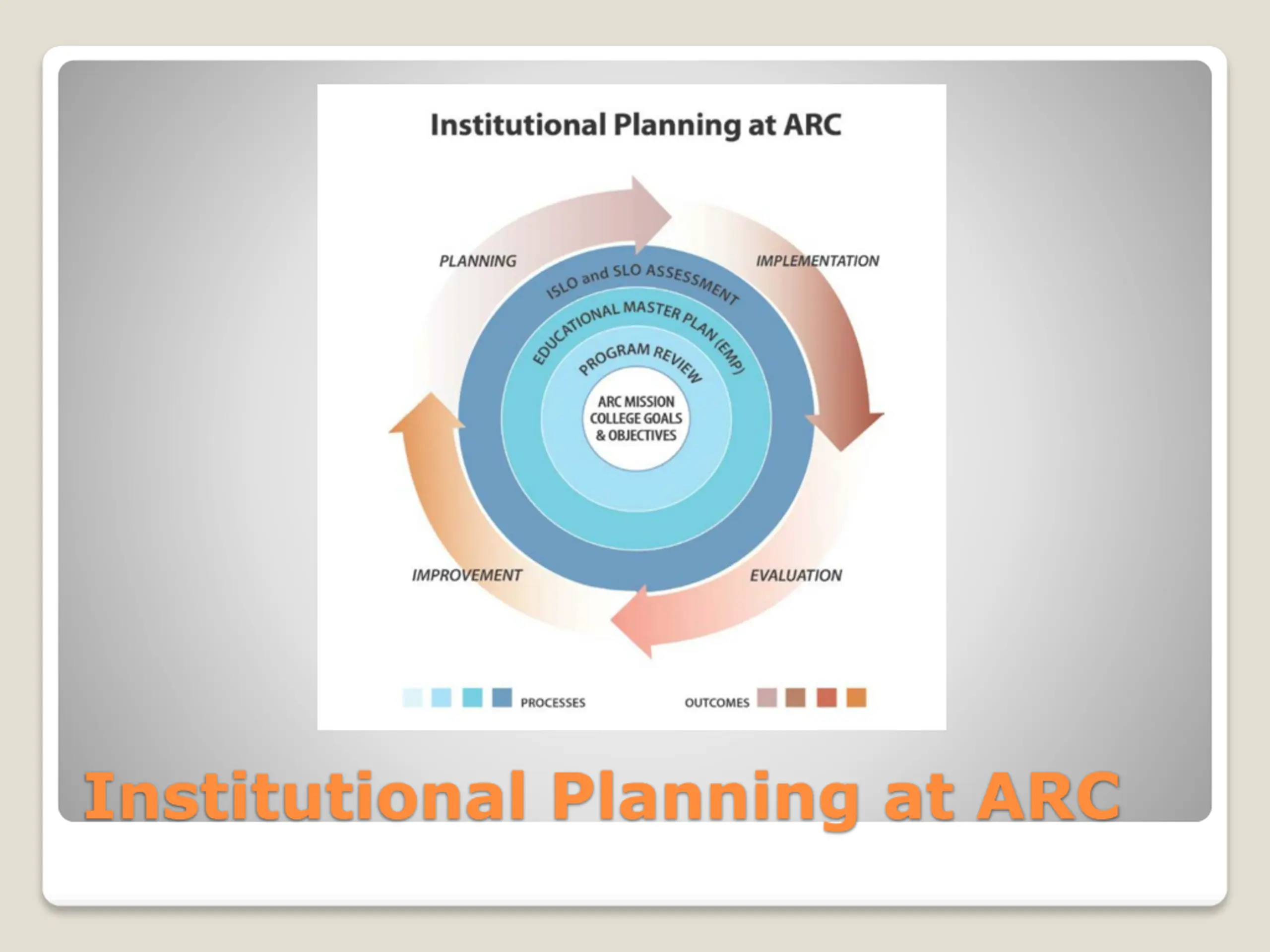 Institutional Planning at ARC

PLANNING

IMPLEMENTATION

ISLO and SLO ASSESSMENT

EDUCATIONAL MASTER PLAN (EMP)

PROGRAM REVIEW

ARC MISSION
COLLEGE GOALS
& OBJECTIVES

IMPROVEMENT

EVALUATION

PROCESSES

OUTCOMES

Institutional Planning at ARC